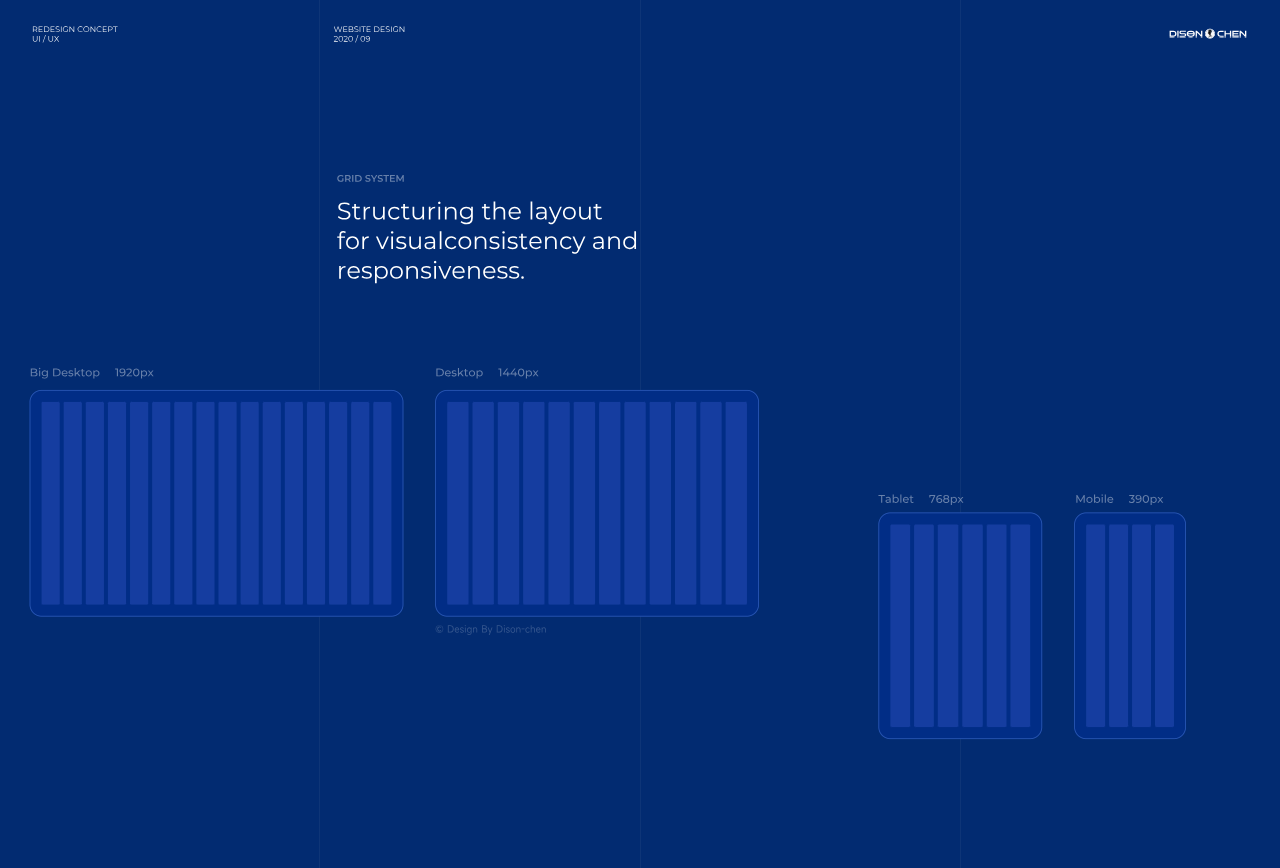 REDESIGN CONCEPT
UI / UX

WEBSITE DESIGN
2020 / 09

DISON CHEN

GRID SYSTEM

Structuring the layout for visualconsistency and responsiveness.

Big Desktop 1920px

Desktop 1440px

© Design By Dison-chen

Tablet 768px

Mobile 390px